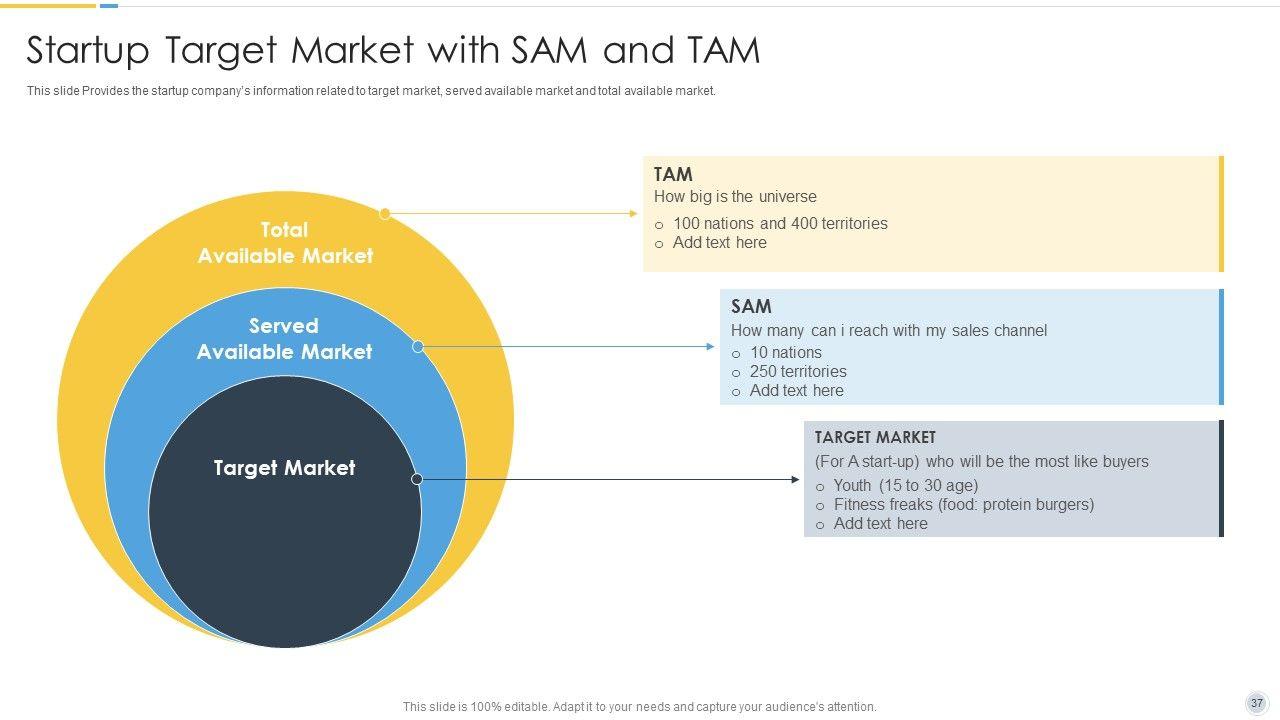 Startup Target Market with SAM and TAM

This slide Provides the startup company's information related to target market, served available market and total available market.

Total Available Market

Served Available Market

Target Market

TAM
How big is the universe
o 100 nations and 400 territories
o Add text here

SAM
How many can i reach with my sales channel
o 10 nations
o 250 territories
o Add text here

TARGET MARKET
(For A start-up) who will be the most like buyers
o Youth (15 to 30 age)
o Fitness freaks (food: protein burgers)
o Add text here

This slide is 100% editable. Adapt it to your needs and capture your audience's attention.

37